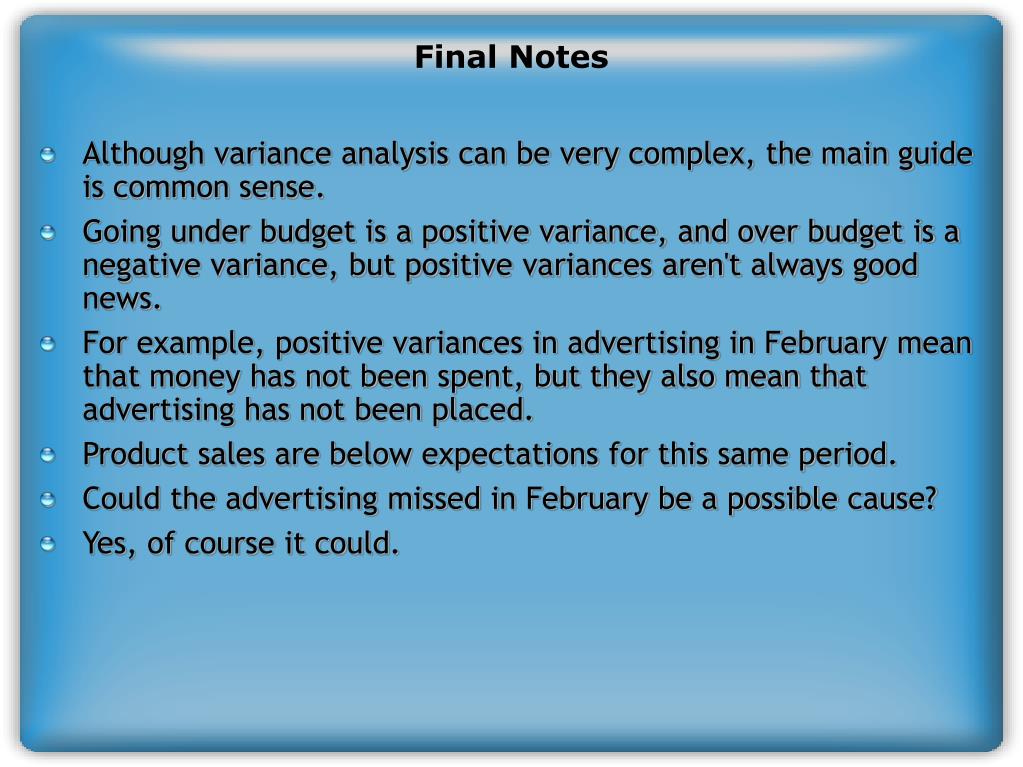 Final Notes

- Although variance analysis can be very complex, the main guide is common sense.
- Going under budget is a positive variance, and over budget is a negative variance, but positive variances aren't always good news.
- For example, positive variances in advertising in February mean that money has not been spent, but they also mean that advertising has not been placed.
- Product sales are below expectations for this same period.
- Could the advertising missed in February be a possible cause?
- Yes, of course it could.